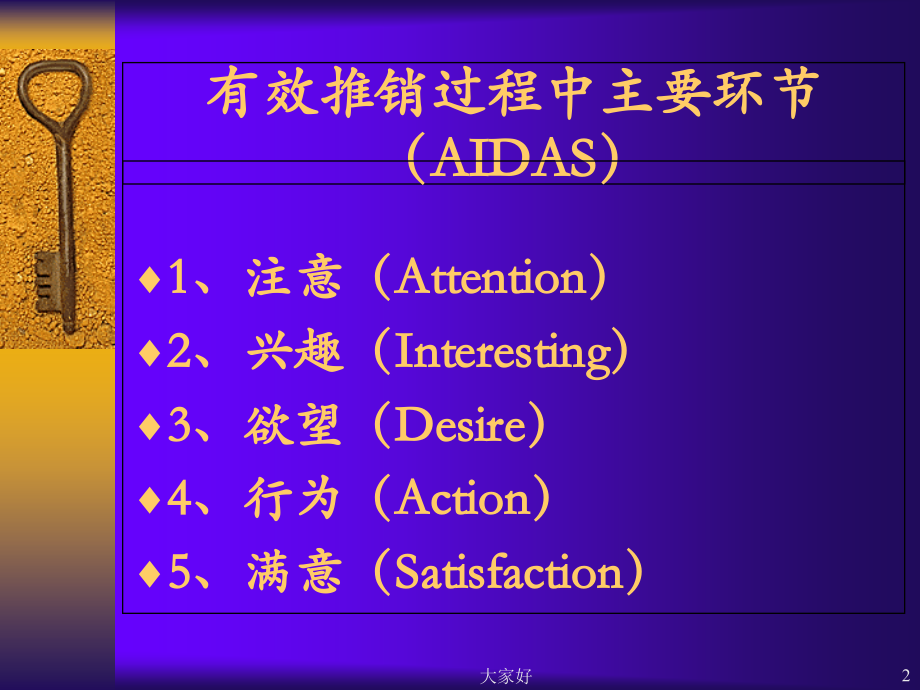 有效推销过程中主要环节（AIDAS）

♦1、注意（Attention）
♦2、兴趣（Interesting）
♦3、欲望（Desire）
♦4、行为（Action）
♦5、满意（Satisfaction）

大家好

2